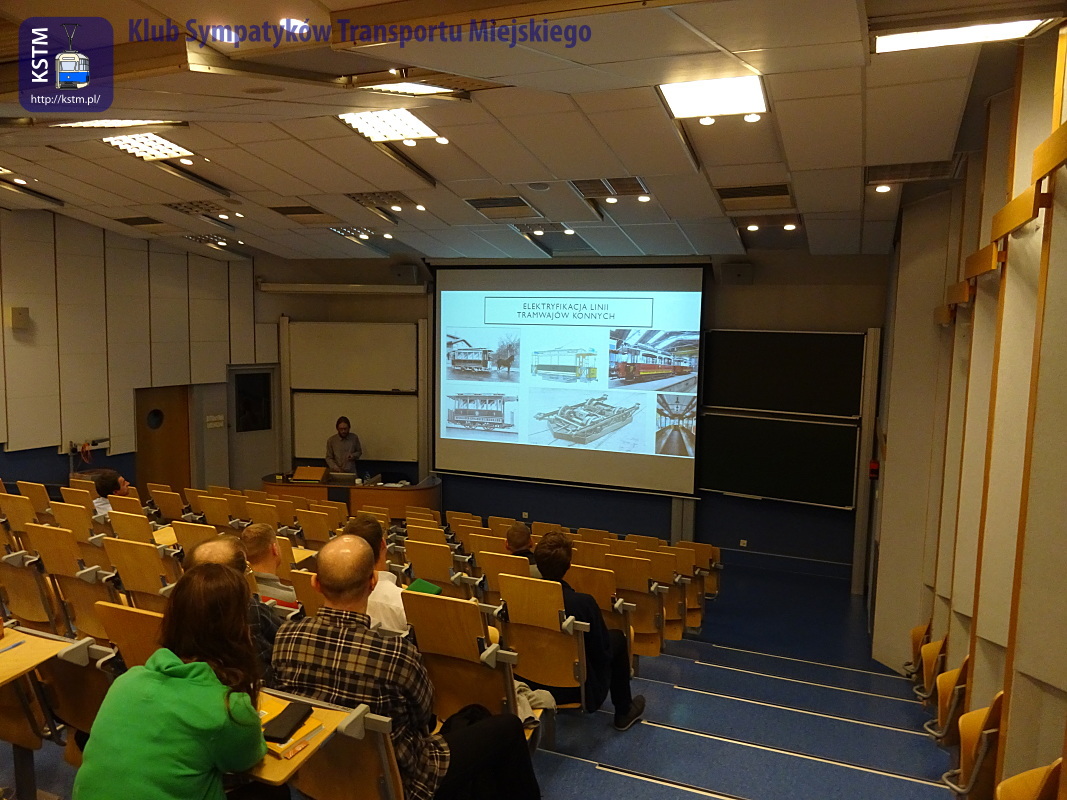 KSTM
http://kstm.pl/
Klub Sympatyków Transportu Miejskiego

ELEKTRYFIKACJA LINII TRAMWAJÓW KONNYCH